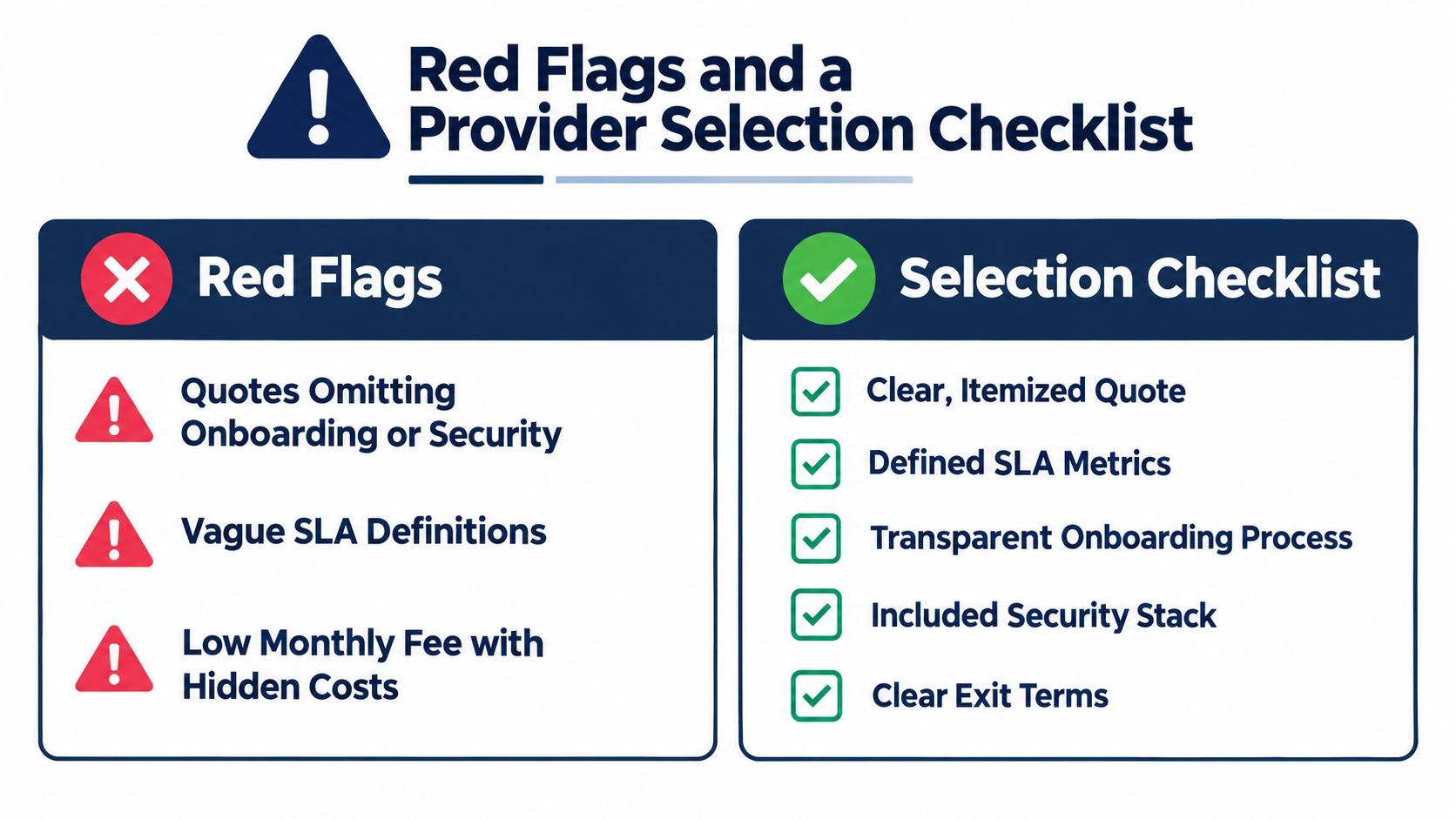 Red Flags and a Provider Selection Checklist

Red Flags

Quotes Omitting Onboarding or Security

Vague SLA Definitions

Low Monthly Fee with Hidden Costs

Selection Checklist

Clear, Itemized Quote

Defined SLA Metrics

Transparent Onboarding Process

Included Security Stack

Clear Exit Terms